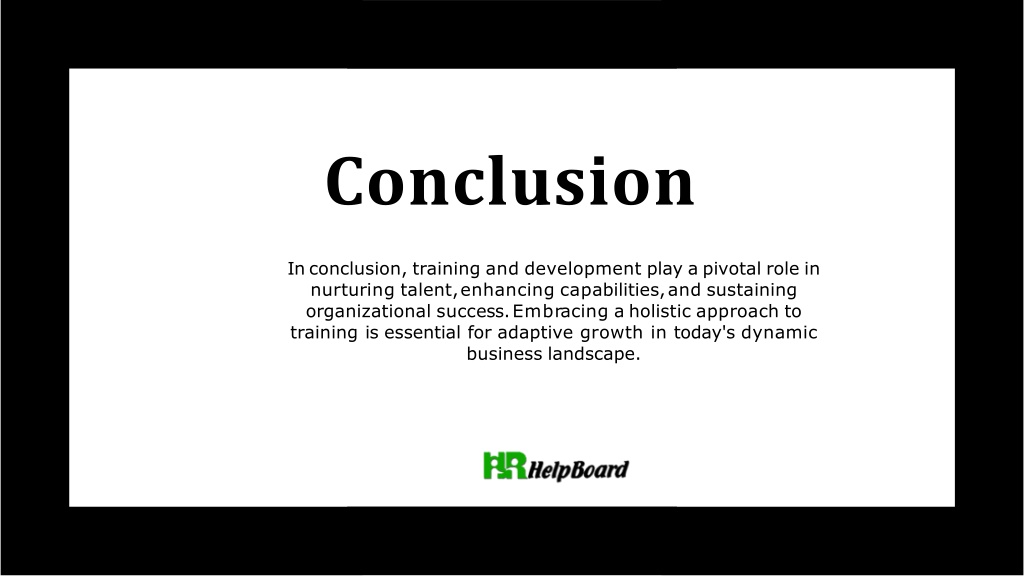 Conclusion

In conclusion, training and development play a pivotal role in nurturing talent, enhancing capabilities, and sustaining organizational success. Embracing a holistic approach to training is essential for adaptive growth in today's dynamic business landscape.

HR HelpBoard